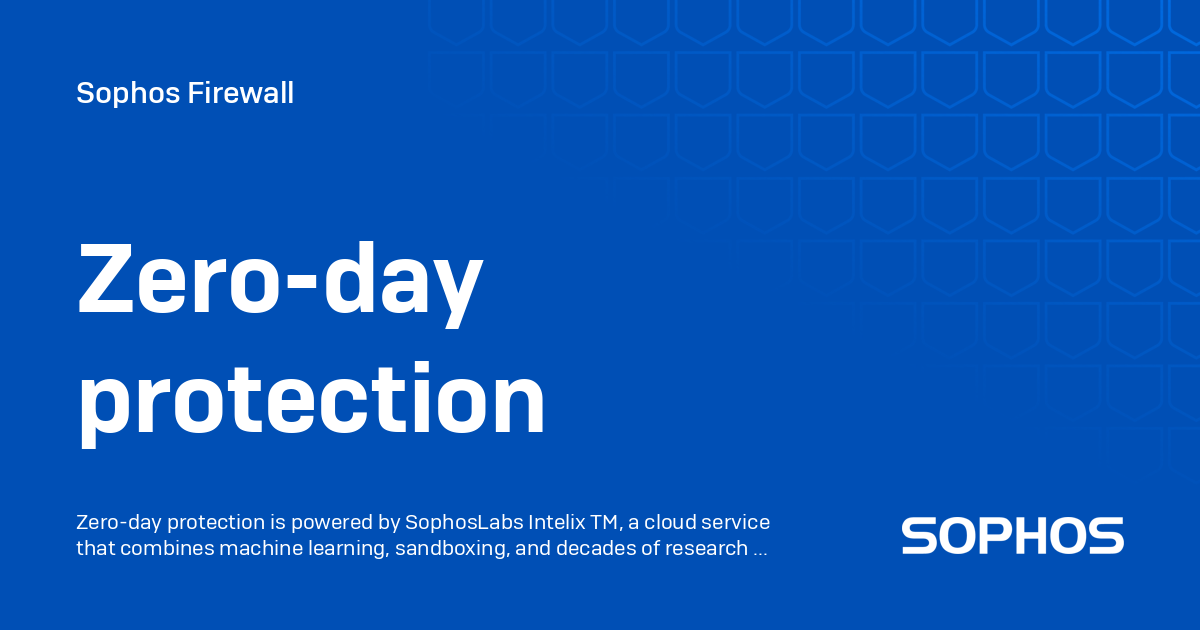 Sophos Firewall

Zero-day protection

Zero-day protection is powered by SophosLabs Intelix TM, a cloud service that combines machine learning, sandboxing, and decades of research ...

SOPHOS